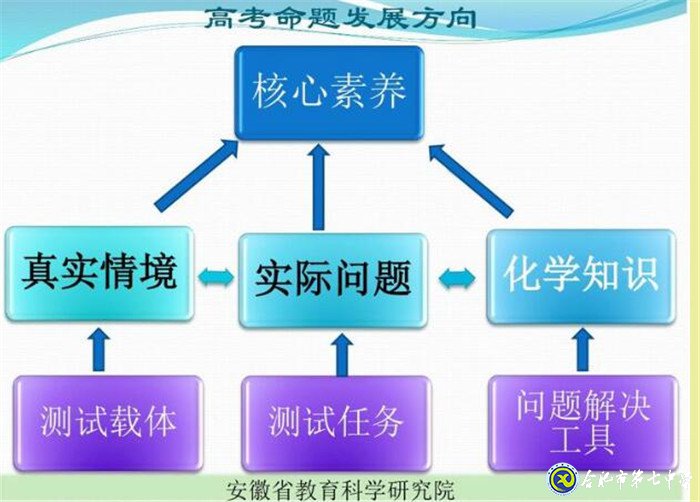 高考命题发展方向

核心素养

真实情境

实际问题

化学知识

测试载体

测试任务

问题解决工具

安徽省教育科学研究院

合肥市第七中学